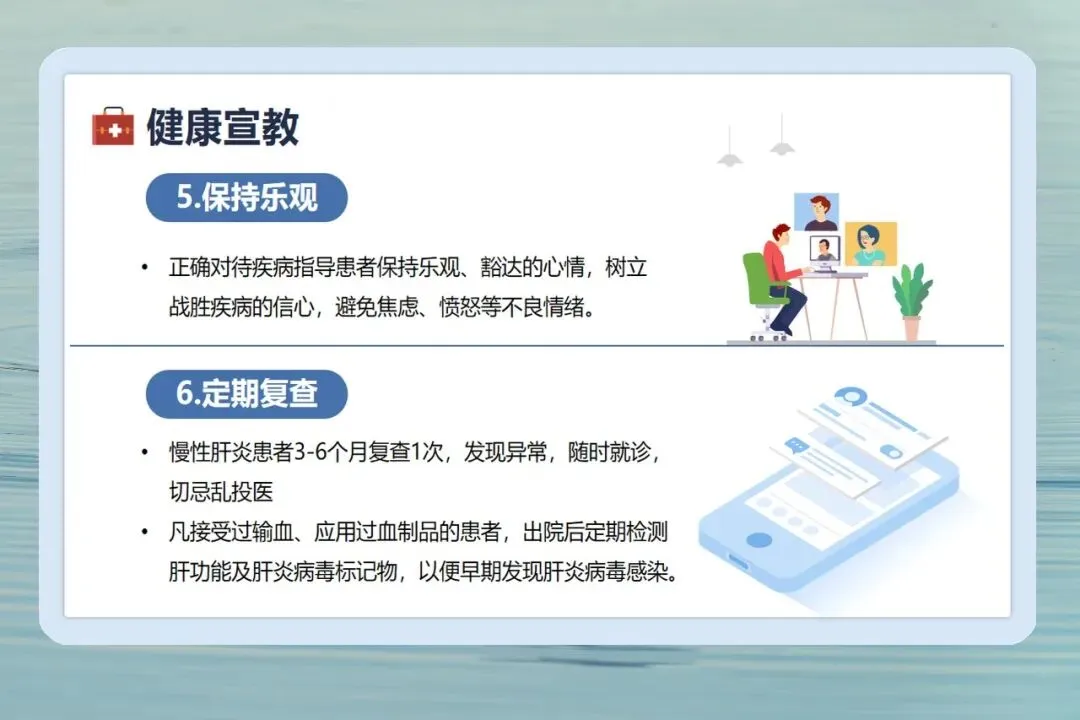 健康宣教

5.保持乐观

• 正确对待疾病指导患者保持乐观、豁达的心情，树立战胜疾病的信心，避免焦虑、愤怒等不良情绪。

6.定期复查

• 慢性肝炎患者3-6个月复查1次，发现异常，随时就诊，切忌乱投医

• 凡接受过输血、应用过血制品的患者，出院后定期检测肝功能及肝炎病毒标记物，以便早期发现肝炎病毒感染。